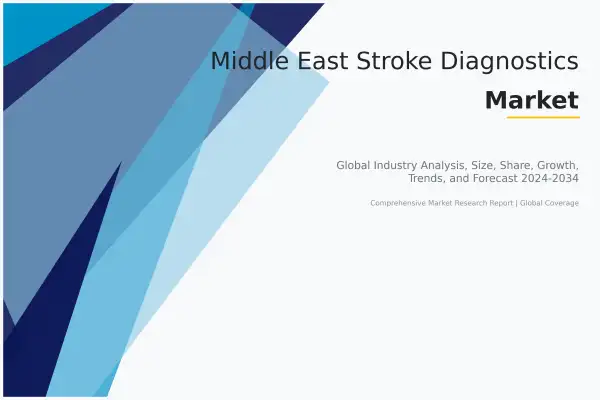 Middle East Stroke Diagnostics

Market

Global Industry Analysis, Size, Share, Growth, Trends, and Forecast 2024-2034

Comprehensive Market Research Report | Global Coverage